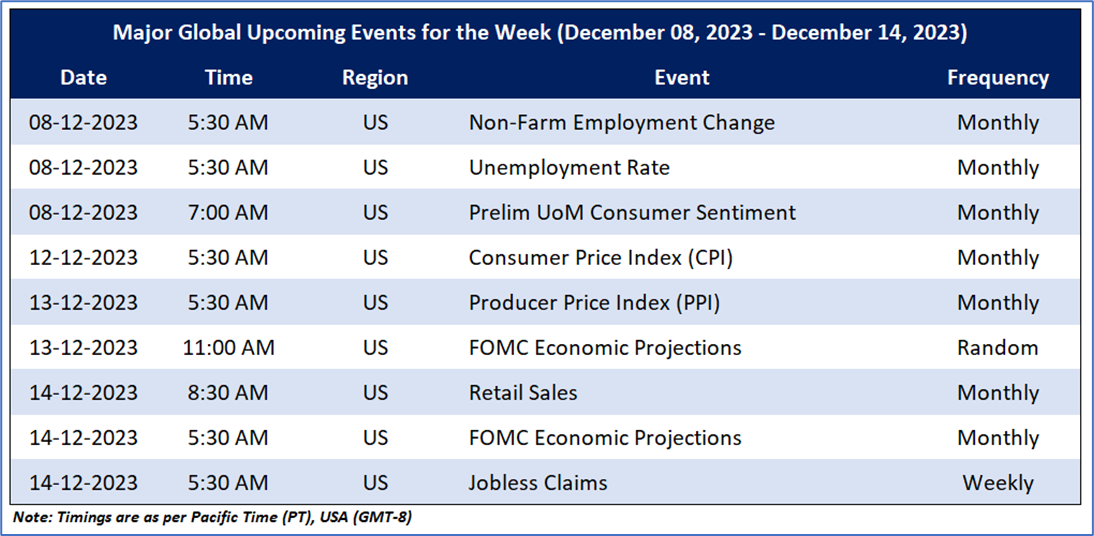 Major Global Upcoming Events for the Week (December 08, 2023 - December 14, 2023)

| Date | Time | Region | Event | Frequency |
|---|---|---|---|---|
| 08-12-2023 | 5:30 AM | US | Non-Farm Employment Change | Monthly |
| 08-12-2023 | 5:30 AM | US | Unemployment Rate | Monthly |
| 08-12-2023 | 7:00 AM | US | Prelim UoM Consumer Sentiment | Monthly |
| 12-12-2023 | 5:30 AM | US | Consumer Price Index (CPI) | Monthly |
| 13-12-2023 | 5:30 AM | US | Producer Price Index (PPI) | Monthly |
| 13-12-2023 | 11:00 AM | US | FOMC Economic Projections | Random |
| 14-12-2023 | 8:30 AM | US | Retail Sales | Monthly |
| 14-12-2023 | 5:30 AM | US | FOMC Economic Projections | Monthly |
| 14-12-2023 | 5:30 AM | US | Jobless Claims | Weekly |

Note: Timings are as per Pacific Time (PT), USA (GMT-8)